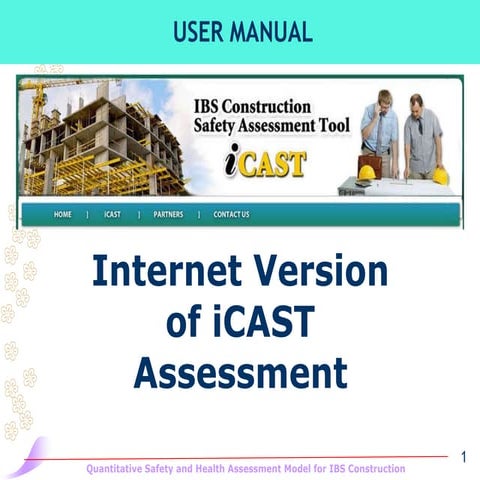 USER MANUAL

IBS Construction Safety Assessment Tool

iCAST

HOME | iCAST | PARTNERS | CONTACT US

Internet Version of iCAST Assessment

1

Quantitative Safety and Health Assessment Model for IBS Construction